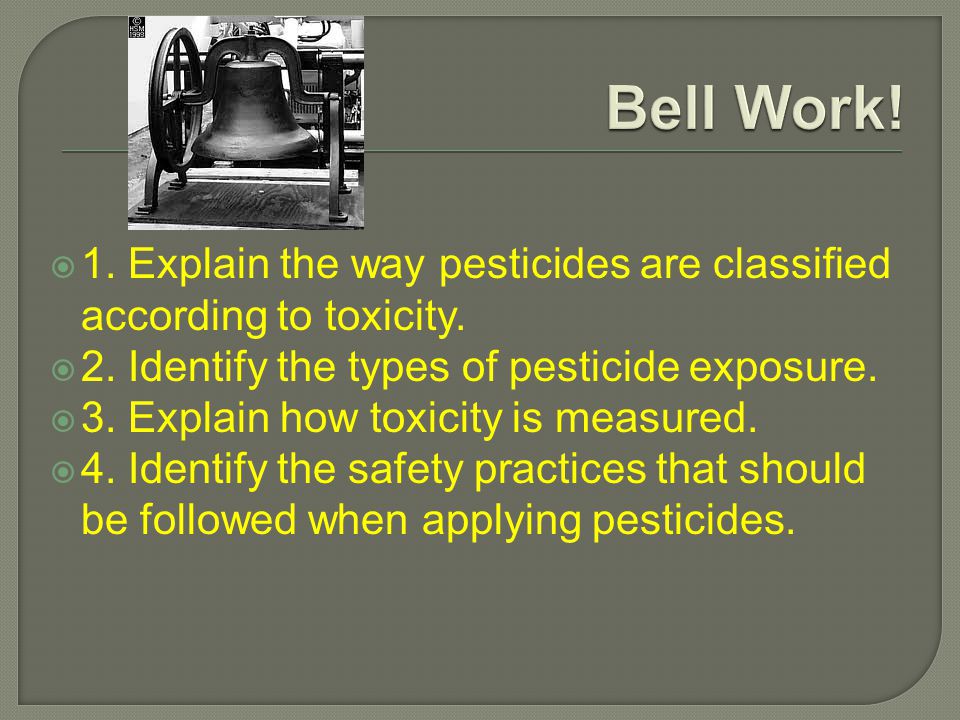 © HSM 1999

Bell Work!

1. Explain the way pesticides are classified according to toxicity.

2. Identify the types of pesticide exposure.

3. Explain how toxicity is measured.

4. Identify the safety practices that should be followed when applying pesticides.